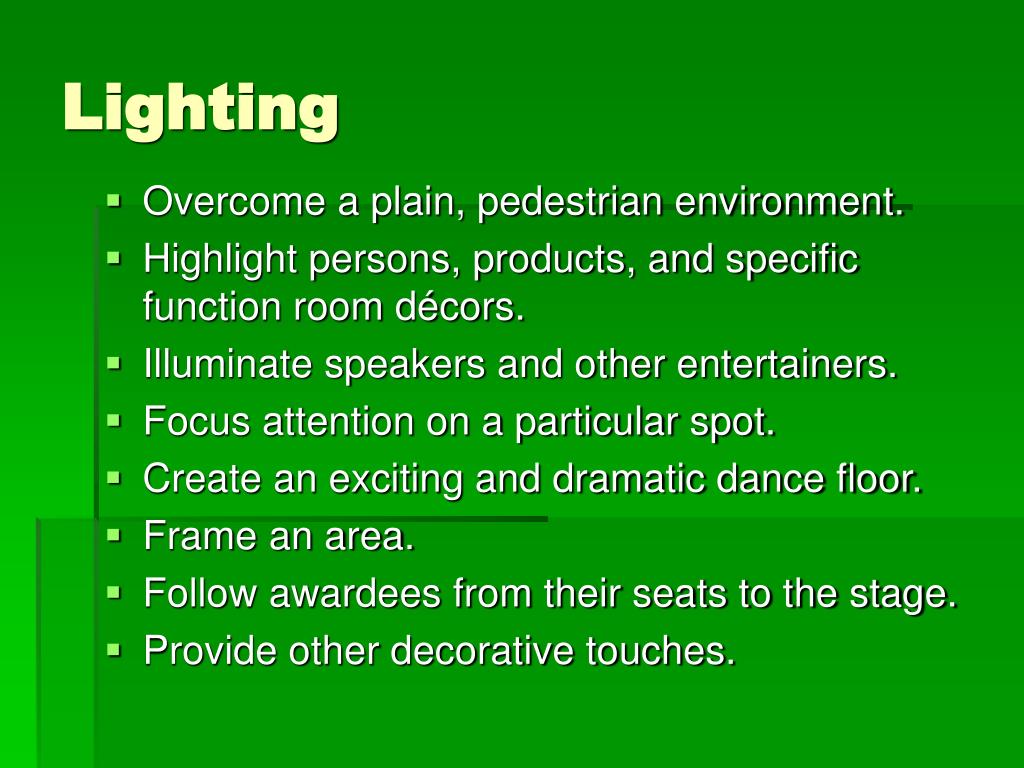 Lighting

- Overcome a plain, pedestrian environment.
- Highlight persons, products, and specific function room décors.
- Illuminate speakers and other entertainers.
- Focus attention on a particular spot.
- Create an exciting and dramatic dance floor.
- Frame an area.
- Follow awardees from their seats to the stage.
- Provide other decorative touches.